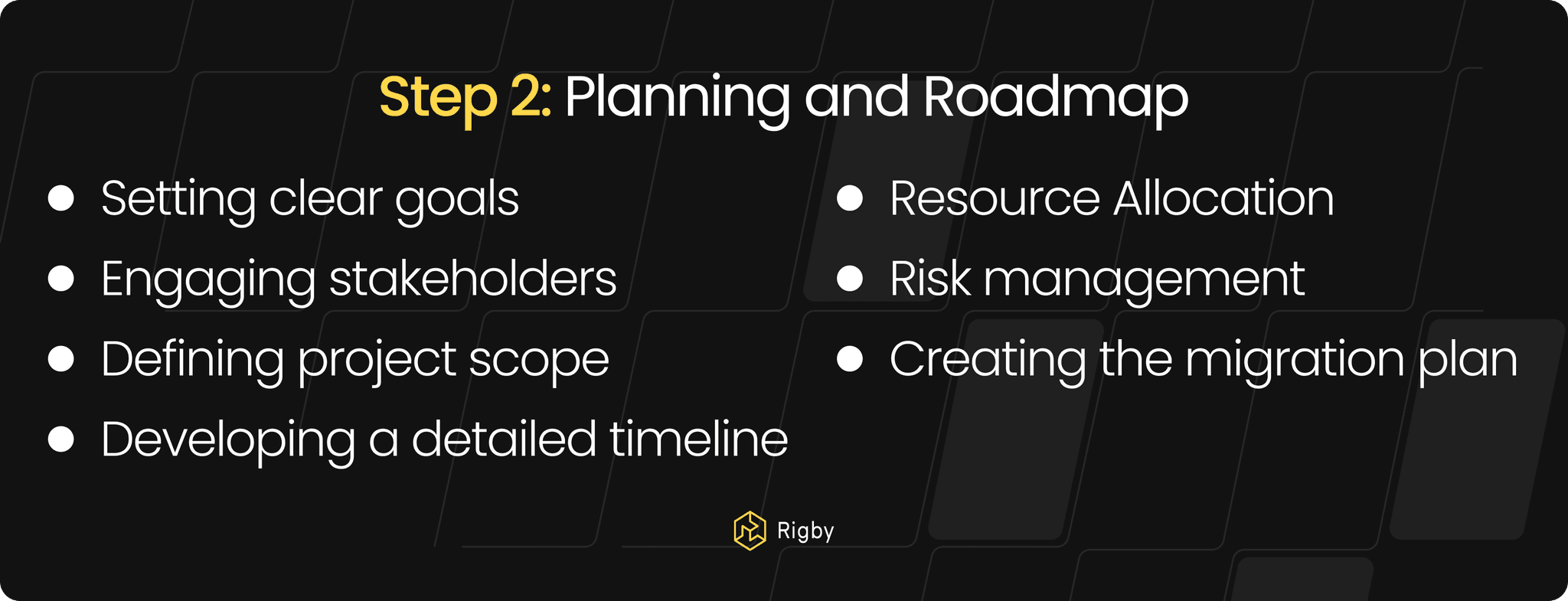 Step 2: Planning and Roadmap

- Setting clear goals
- Engaging stakeholders
- Defining project scope
- Developing a detailed timeline

- Resource Allocation
- Risk management
- Creating the migration plan

Rigby